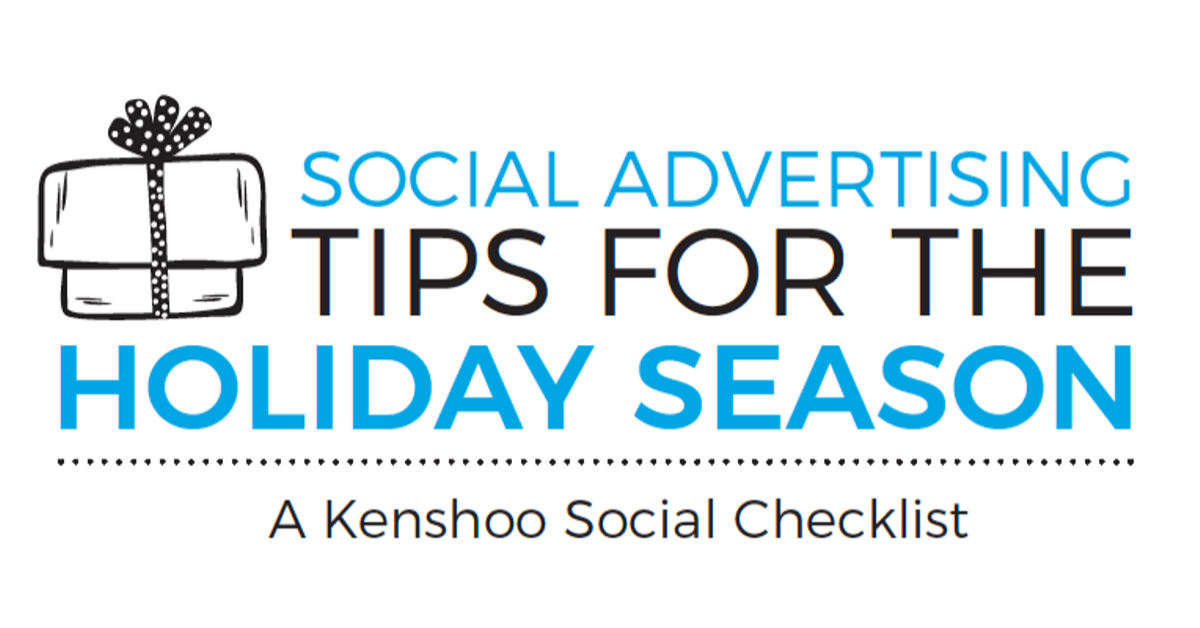 SOCIAL ADVERTISING
TIPS FOR THE
HOLIDAY SEASON

A Kenshoo Social Checklist